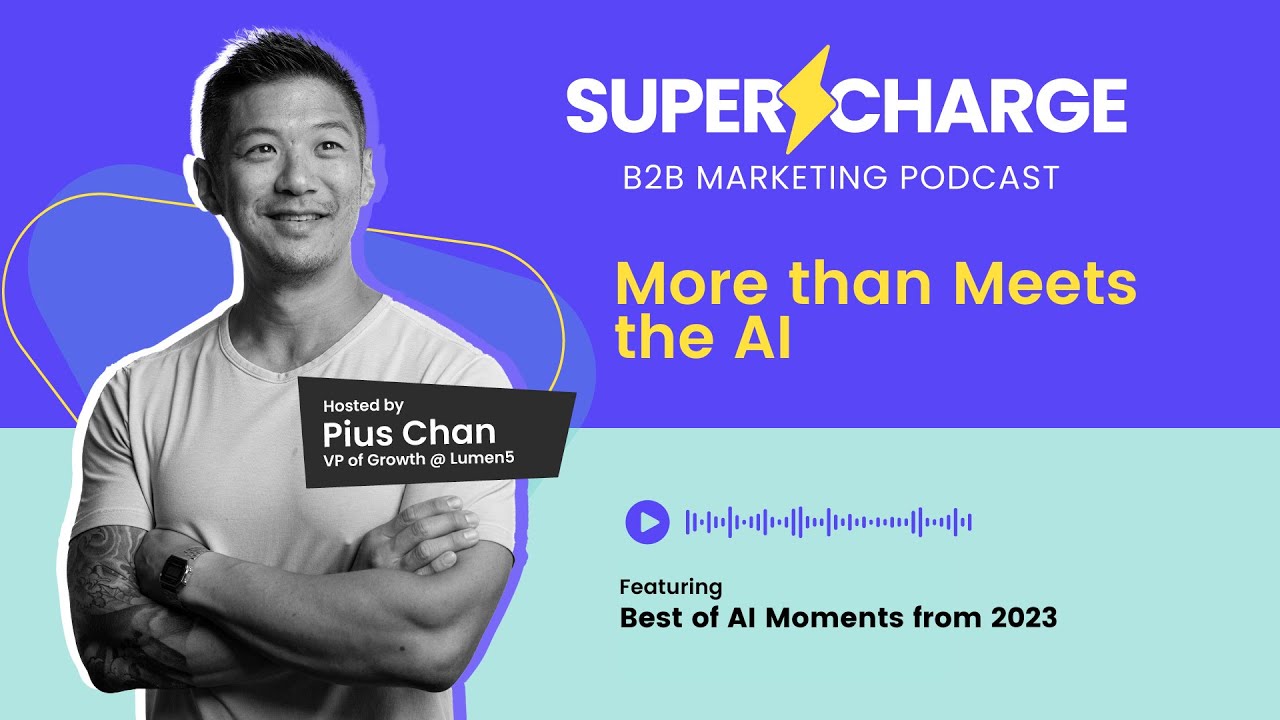 SUPERCHARGE
B2B MARKETING PODCAST

More than Meets the AI

Hosted by
Pius Chan
VP of Growth @ Lumen5

Featuring
Best of AI Moments from 2023